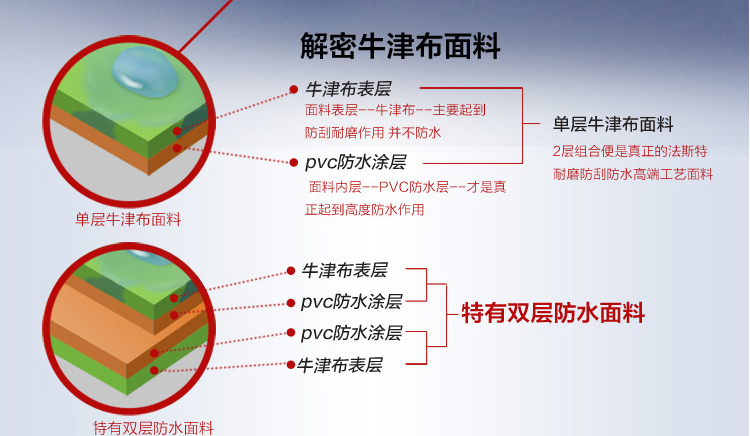 解密牛津布面料

牛津布表层
面料表层--牛津布--主要起到防刮耐磨作用 并不防水

pvc防水涂层
面料内层--PVC防水层--才是真正起到高度防水作用

单层牛津布面料
2层组合便是真正的法斯特耐磨防刮防水高端工艺面料

单层牛津布面料

牛津布表层
pvc防水涂层
pvc防水涂层
牛津布表层

特有双层防水面料

特有双层防水面料